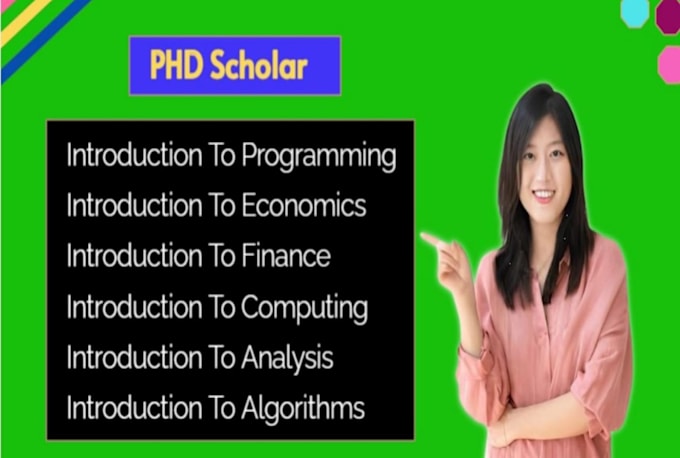 PHD Scholar

Introduction To Programming
Introduction To Economics
Introduction To Finance
Introduction To Computing
Introduction To Analysis
Introduction To Algorithms